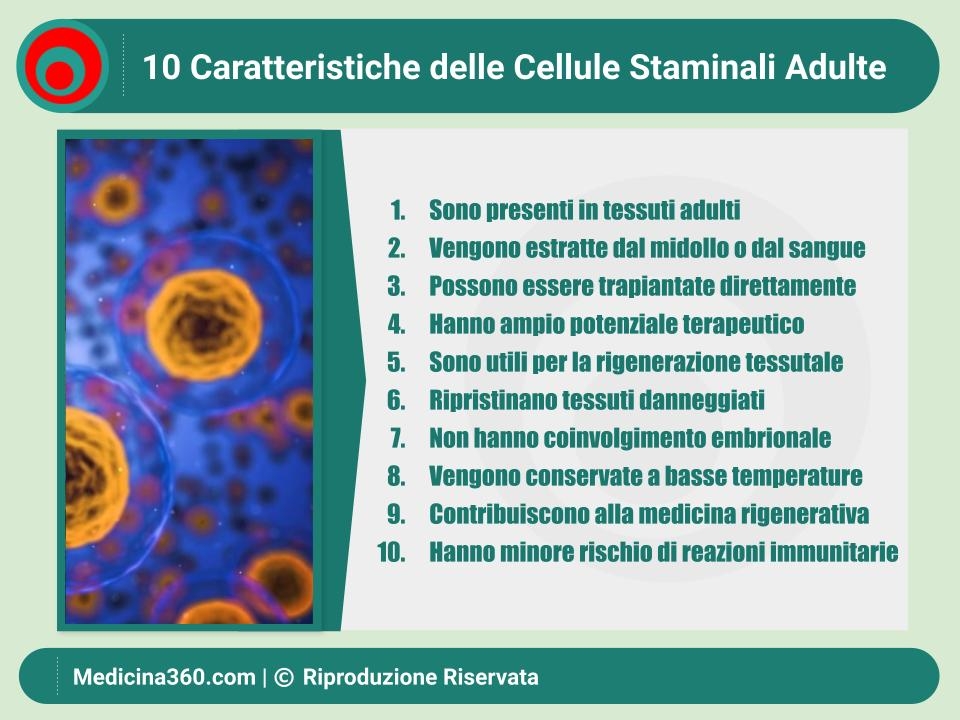 10 Caratteristiche delle Cellule Staminali Adulte

1. Sono presenti in tessuti adulti
2. Vengono estratte dal midollo o dal sangue
3. Possono essere trapiantate direttamente
4. Hanno ampio potenziale terapeutico
5. Sono utili per la rigenerazione tessutale
6. Ripristinano tessuti danneggiati
7. Non hanno coinvolgimento embrionale
8. Vengono conservate a basse temperature
9. Contribuiscono alla medicina rigenerativa
10. Hanno minore rischio di reazioni immunitarie

Medicina360.com | © Riproduzione Riservata